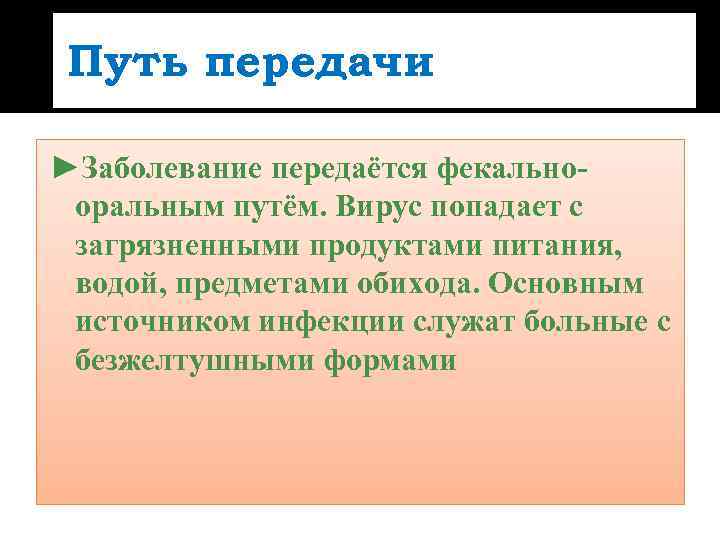 Путь передачи

►Заболевание передаётся фекально-оральным путём. Вирус попадает с загрязненными продуктами питания, водой, предметами обихода. Основным источником инфекции служат больные с безжелтушными формами